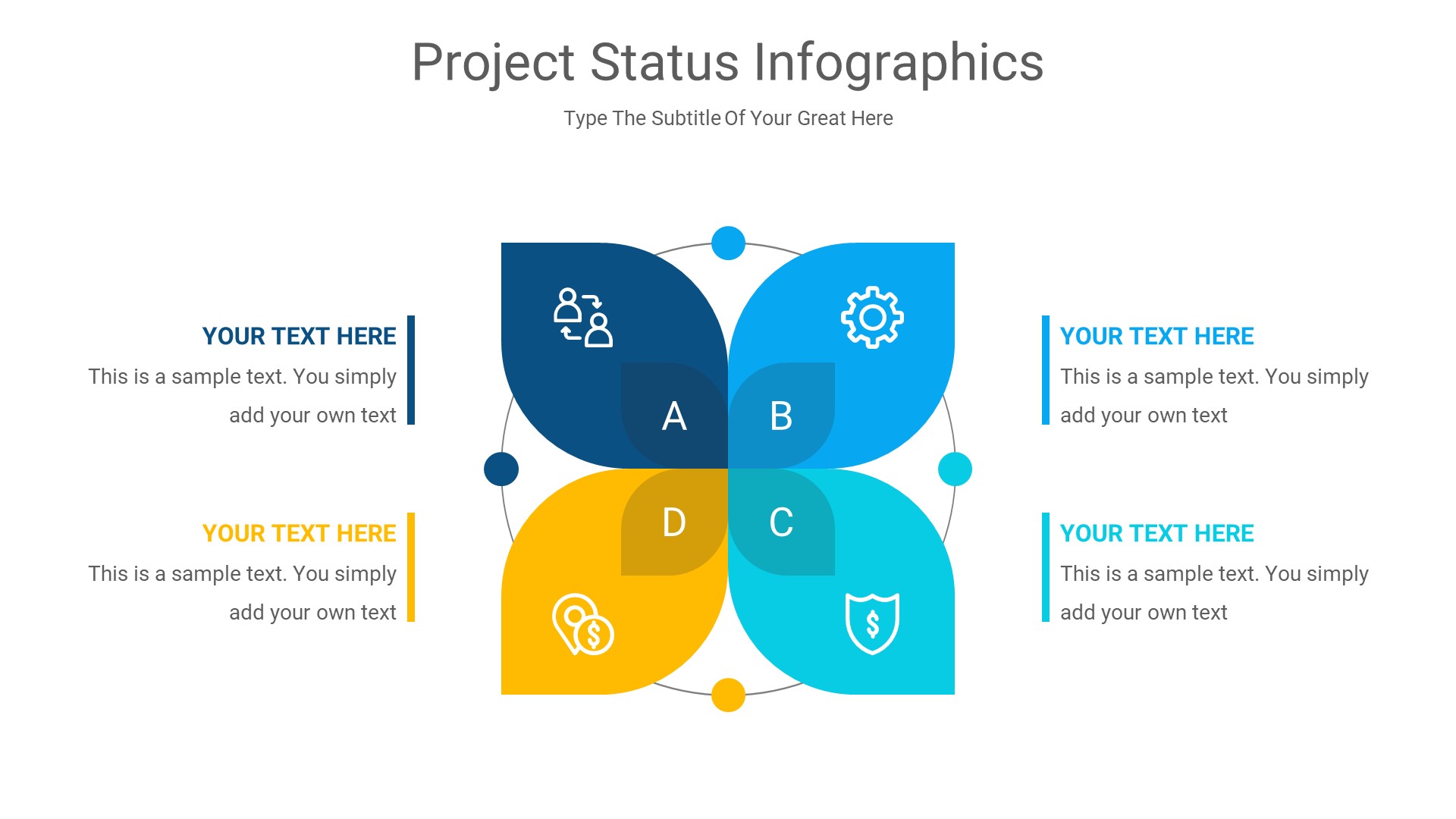 Project Status Infographics

Type The Subtitle Of Your Great Here

YOUR TEXT HERE
This is a sample text. You simply add your own text

YOUR TEXT HERE
This is a sample text. You simply add your own text

A

B

D

C

YOUR TEXT HERE
This is a sample text. You simply add your own text

YOUR TEXT HERE
This is a sample text. You simply add your own text